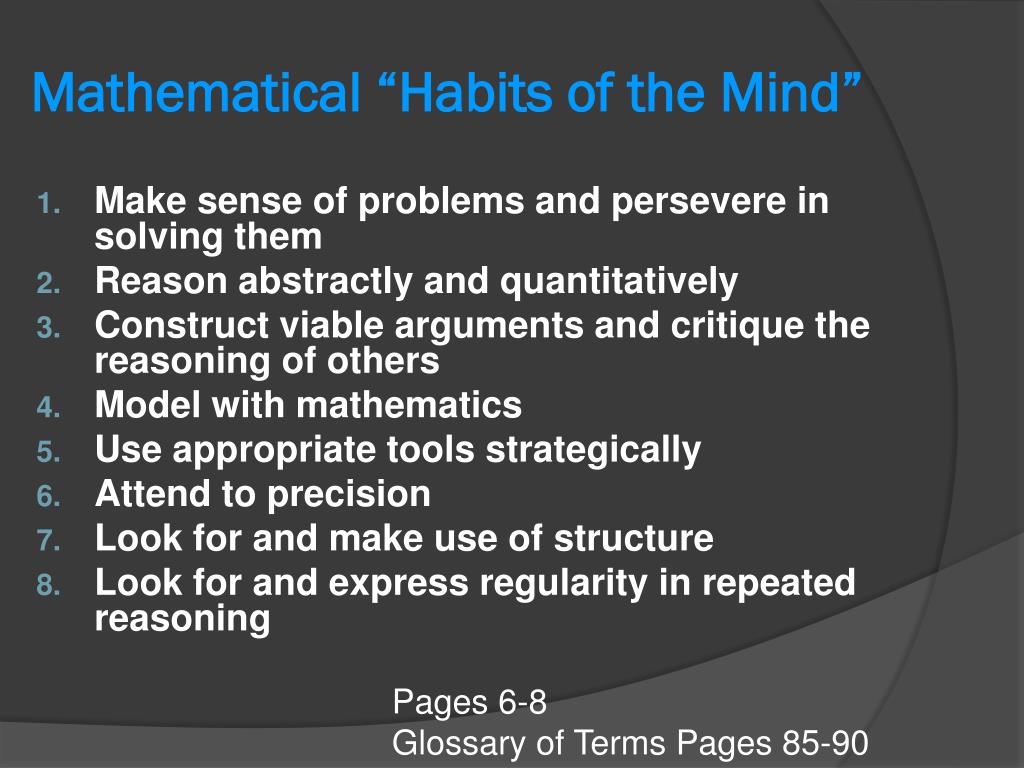 Mathematical “Habits of the Mind”

1. Make sense of problems and persevere in solving them
2. Reason abstractly and quantitatively
3. Construct viable arguments and critique the reasoning of others
4. Model with mathematics
5. Use appropriate tools strategically
6. Attend to precision
7. Look for and make use of structure
8. Look for and express regularity in repeated reasoning

Pages 6-8
Glossary of Terms Pages 85-90